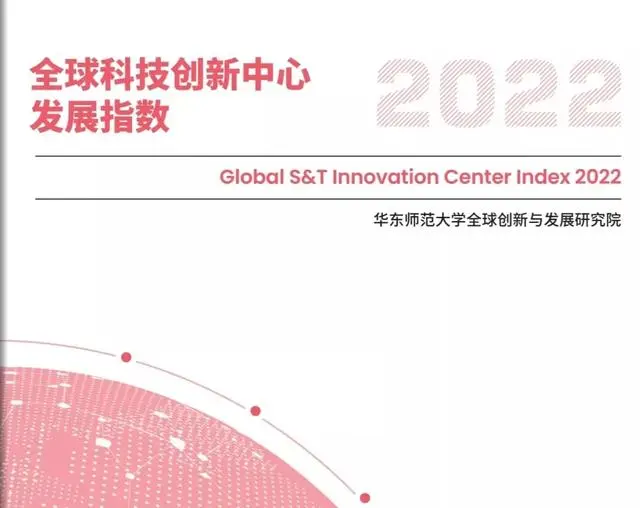 全球科技创新中心
发展指数

2022

Global S&T Innovation Center Index 2022

华东师范大学全球创新与发展研究院